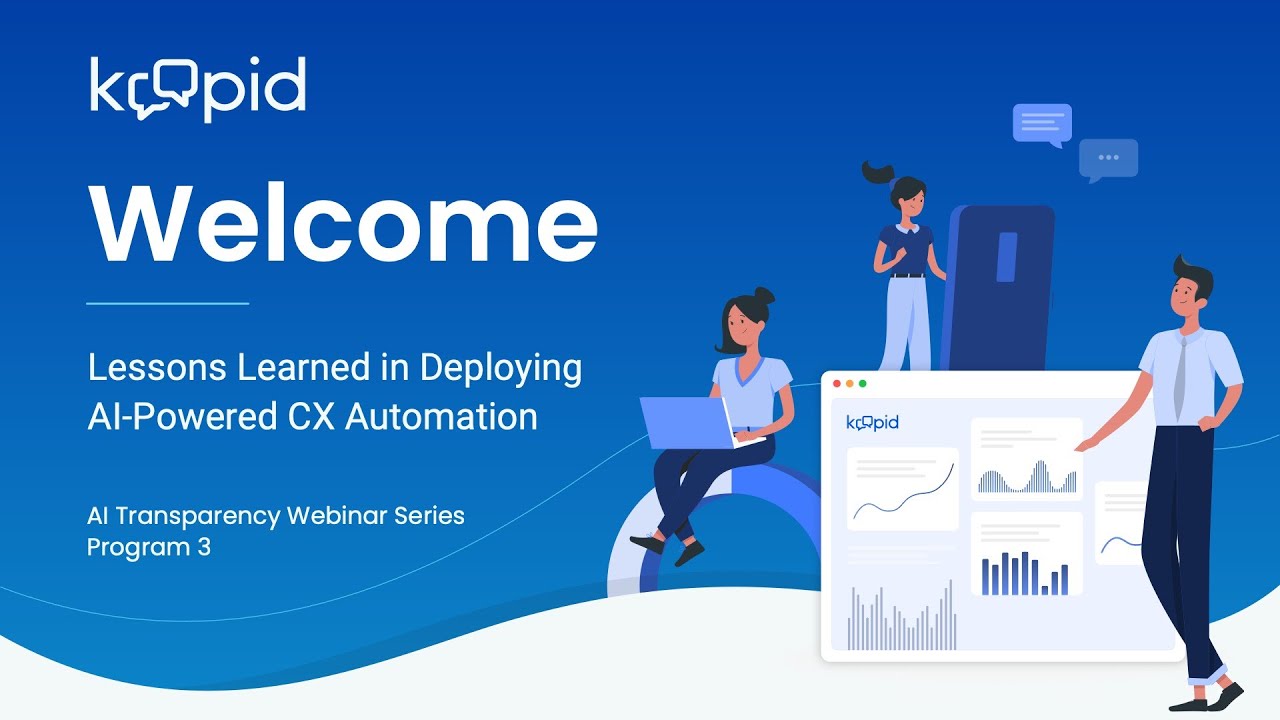 koopid

Welcome

Lessons Learned in Deploying AI-Powered CX Automation

AI Transparency Webinar Series
Program 3

koopid